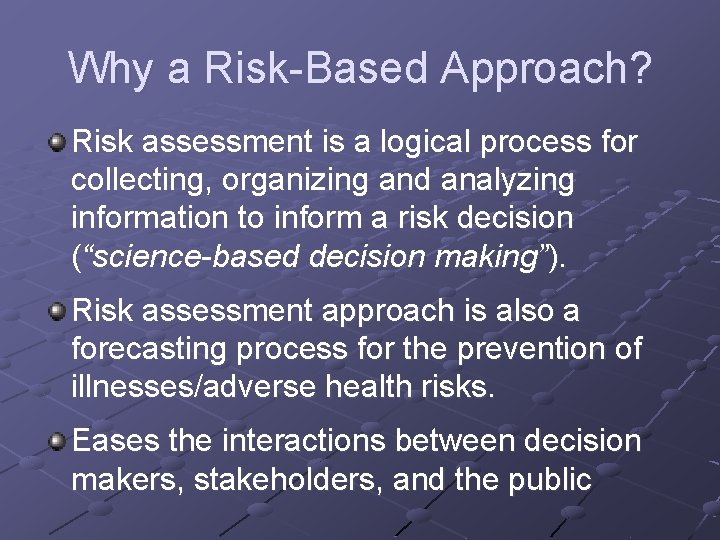 Why a Risk-Based Approach?

Risk assessment is a logical process for collecting, organizing and analyzing information to inform a risk decision (“science-based decision making”).

Risk assessment approach is also a forecasting process for the prevention of illnesses/adverse health risks.

Eases the interactions between decision makers, stakeholders, and the public